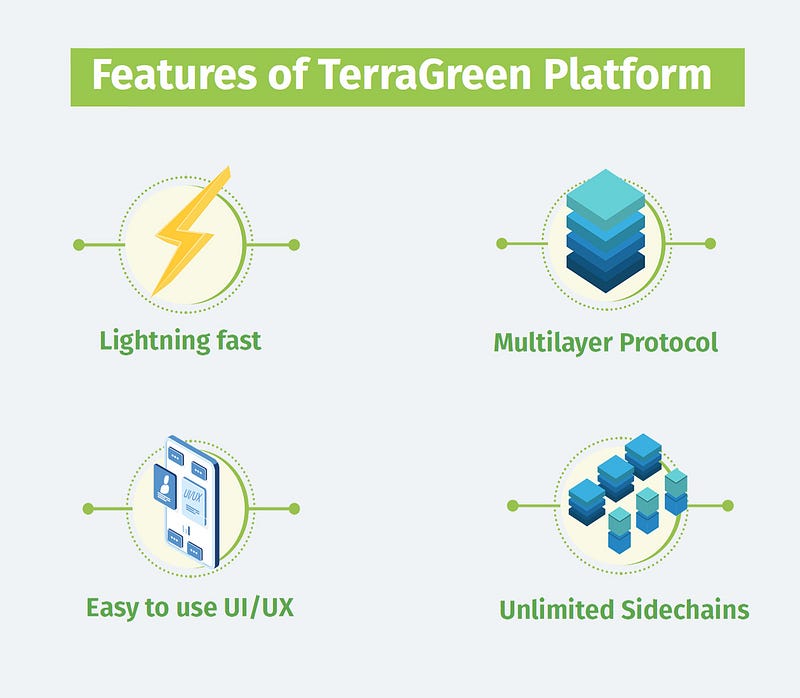 Features of TerraGreen Platform

Lightning fast

Multilayer Protocol

UI/UX

Easy to use UI/UX

Unlimited Sidechains